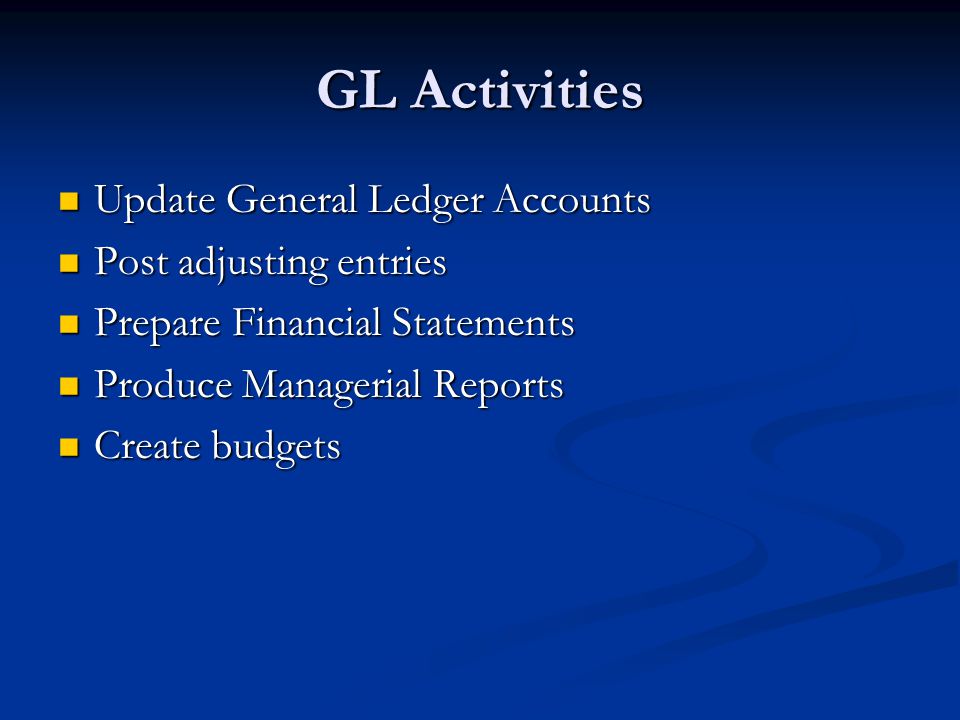 GL Activities

- Update General Ledger Accounts
- Post adjusting entries
- Prepare Financial Statements
- Produce Managerial Reports
- Create budgets